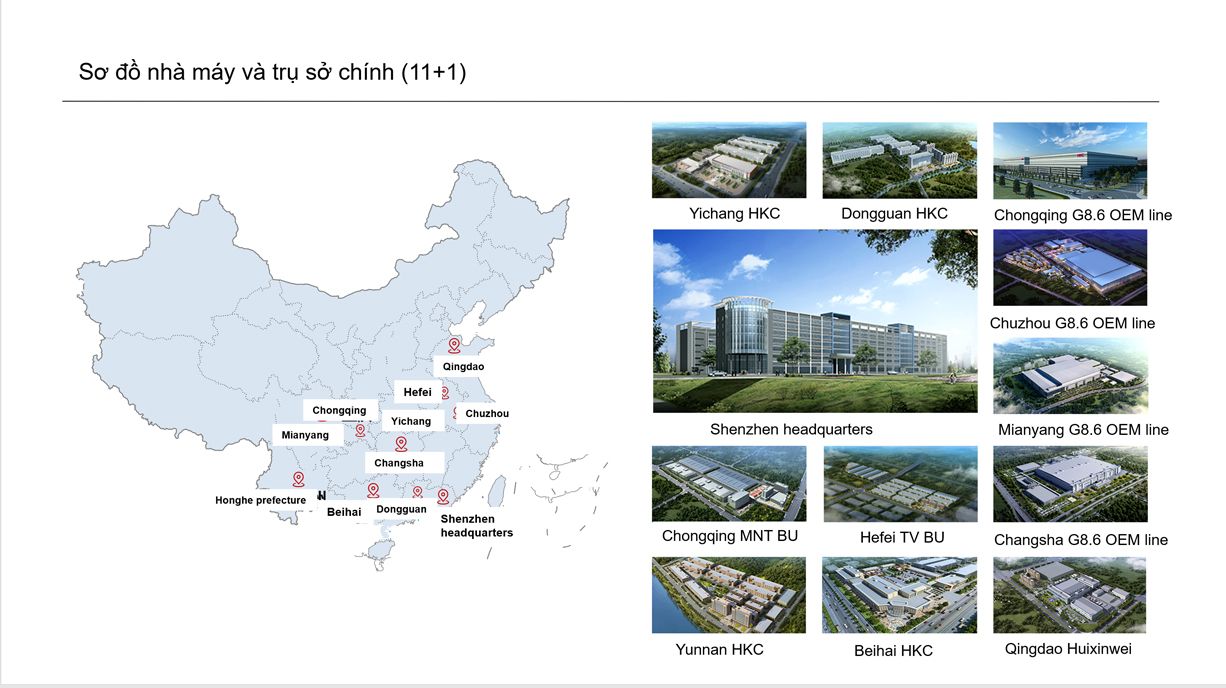 Sơ đồ nhà máy và trụ sở chính (11+1)

Qingdao
Hefei
Chongqing
Yichang
Chuzhou
Mianyang
Changsha
Honghe prefecture
Beihai
Dongguan
Shenzhen headquarters

Yichang HKC
Dongguan HKC
Chongqing G8.6 OEM line
Shenzhen headquarters
Chuzhou G8.6 OEM line
Mianyang G8.6 OEM line
Chongqing MNT BU
Hefei TV BU
Changsha G8.6 OEM line
Yunnan HKC
Beihai HKC
Qingdao Huixinwei